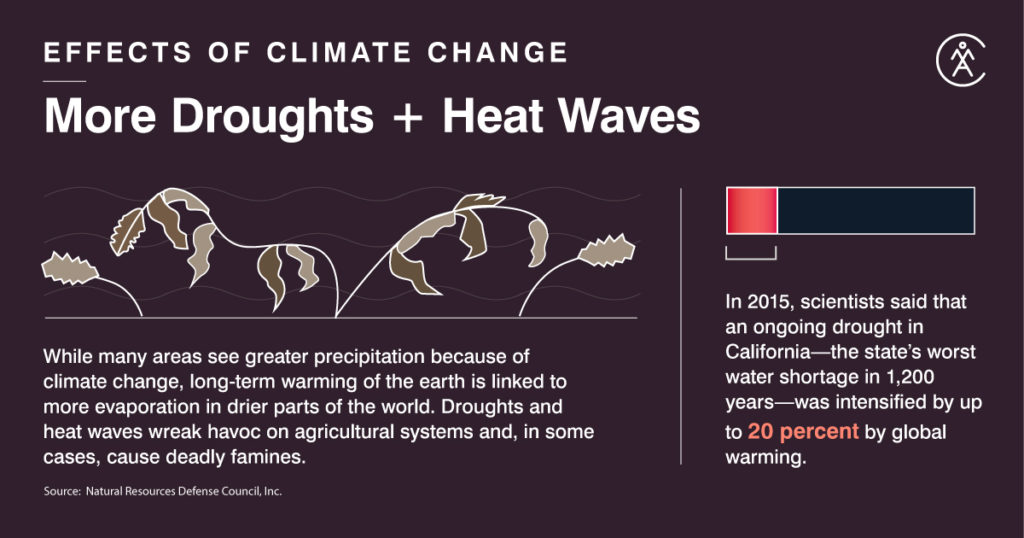 EFFECTS OF CLIMATE CHANGE

More Droughts + Heat Waves

While many areas see greater precipitation because of climate change, long-term warming of the earth is linked to more evaporation in drier parts of the world. Droughts and heat waves wreak havoc on agricultural systems and, in some cases, cause deadly famines.

Source: Natural Resources Defense Council, Inc.

In 2015, scientists said that an ongoing drought in California—the state's worst water shortage in 1,200 years—was intensified by up to 20 percent by global warming.